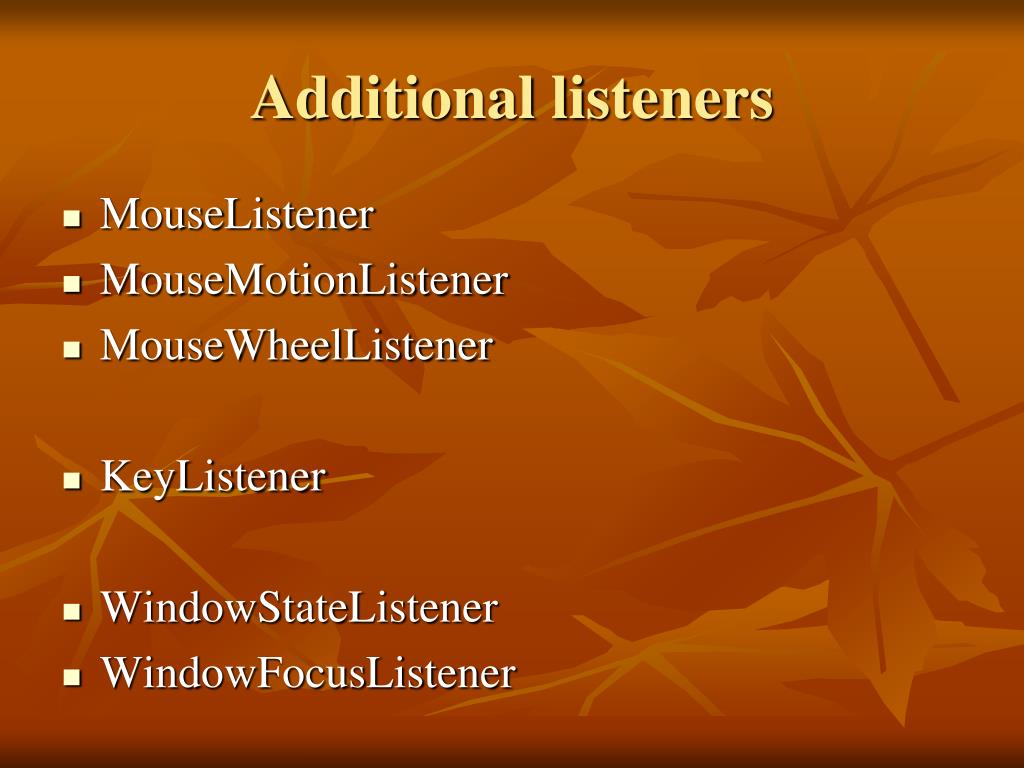 Additional listeners

- MouseListener
- MouseMotionListener
- MouseWheelListener

- KeyListener

- WindowStateListener
- WindowFocusListener